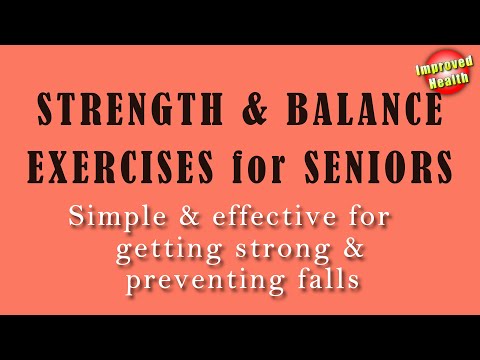 Improved Health

STRENGTH & BALANCE EXERCISES for SENIORS

Simple & effective for getting strong & preventing falls